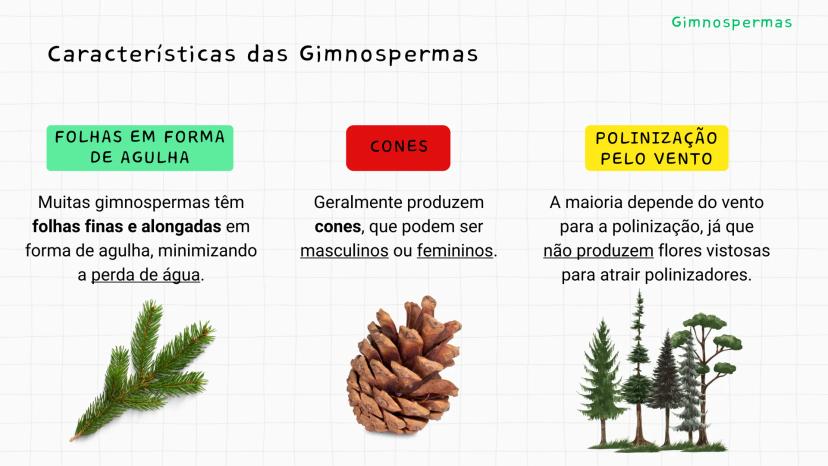 Gimnospermas

Características das Gimnospermas

FOLHAS EM FORMA DE AGULHA

Muitas gimnospermas têm folhas finas e alongadas em forma de agulha, minimizando a perda de água.

CONES

Geralmente produzem cones, que podem ser masculinos ou femininos.

POLINIZAÇÃO PELO VENTO

A maioria depende do vento para a polinização, já que não produzem flores vistosas para atrair polinizadores.